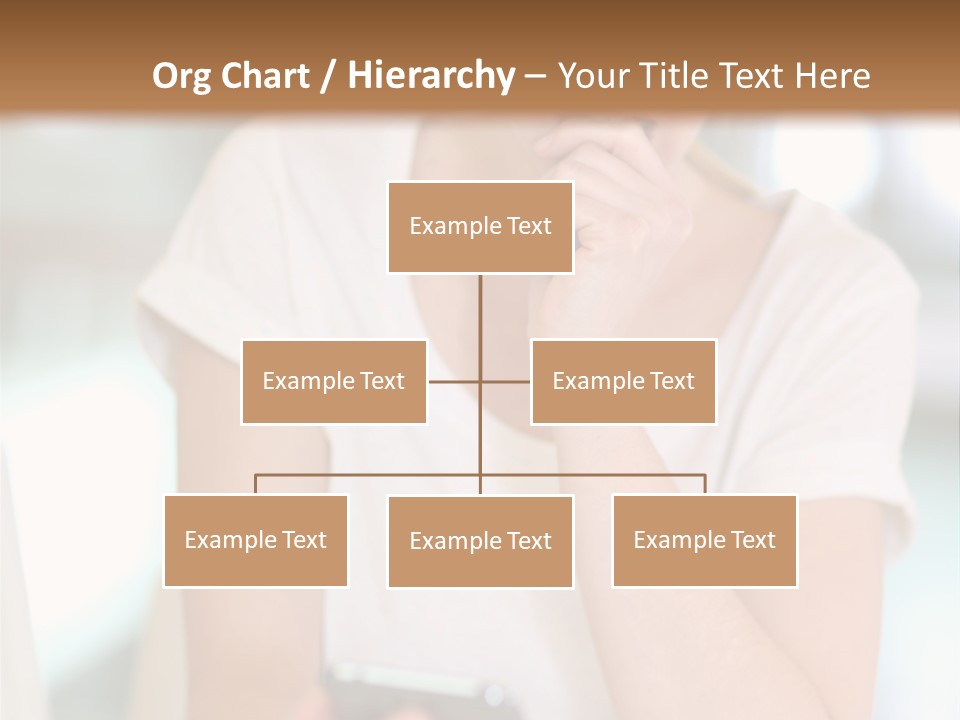 Org Chart / Hierarchy – Your Title Text Here

Example Text

Example Text

Example Text

Example Text

Example Text

Example Text